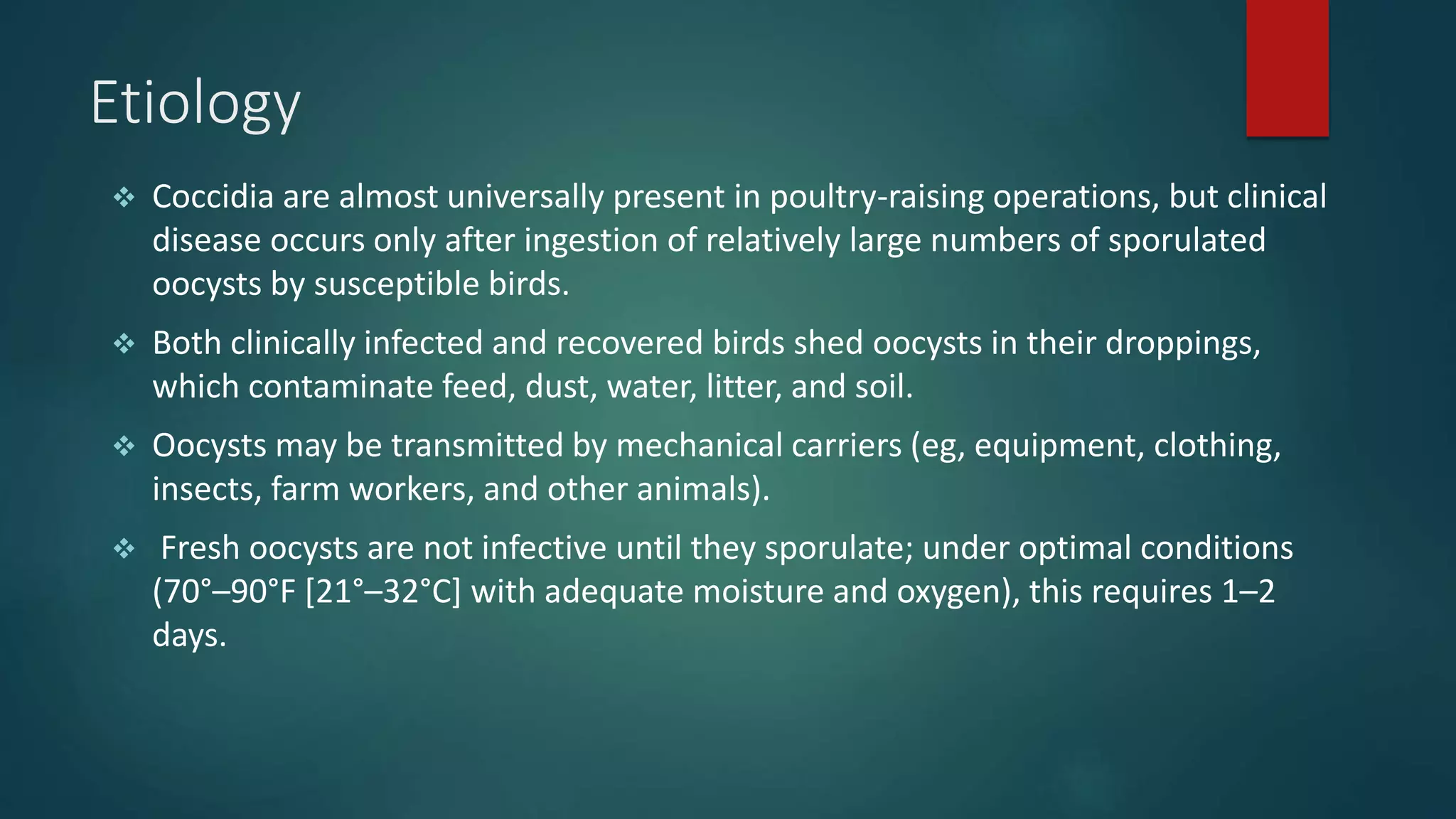 Etiology

❖ Coccidia are almost universally present in poultry-raising operations, but clinical disease occurs only after ingestion of relatively large numbers of sporulated oocysts by susceptible birds.

❖ Both clinically infected and recovered birds shed oocysts in their droppings, which contaminate feed, dust, water, litter, and soil.

❖ Oocysts may be transmitted by mechanical carriers (eg, equipment, clothing, insects, farm workers, and other animals).

❖ Fresh oocysts are not infective until they sporulate; under optimal conditions (70°–90°F [21°–32°C] with adequate moisture and oxygen), this requires 1–2 days.